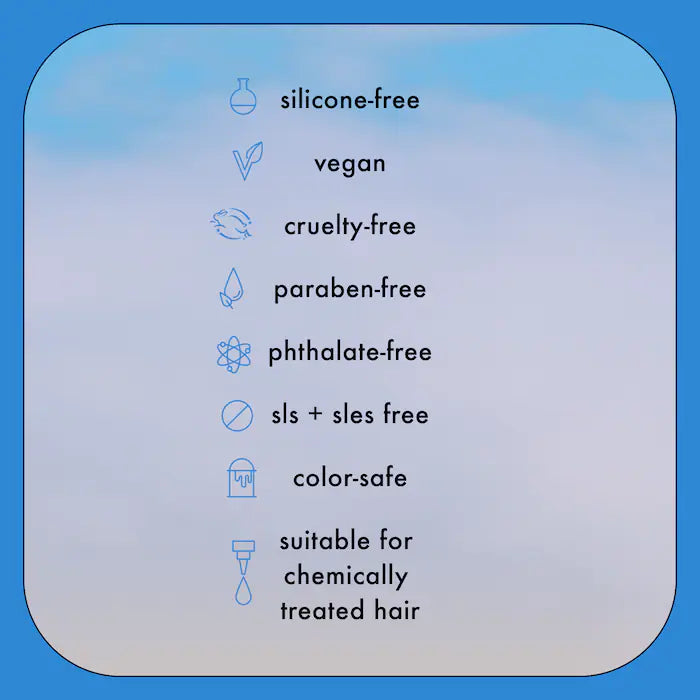 silicone-free

vegan

cruelty-free

paraben-free

phthalate-free

sls + sles free

color-safe

suitable for chemically treated hair